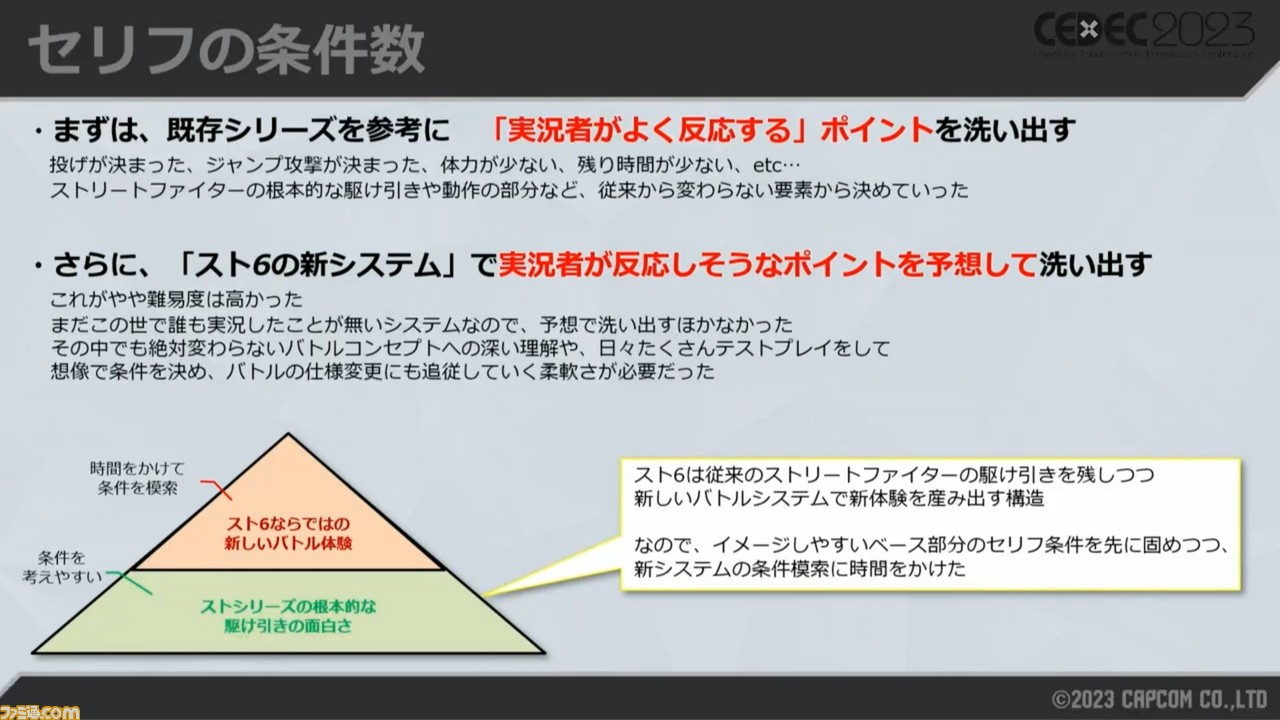 セリフの条件数

CEDEC2023

・まずは、既存シリーズを参考に 「実況者がよく反応する」ポイントを洗い出す
投げが決まった、ジャンプ攻撃が決まった、体力が少ない、残り時間が少ない、etc…
ストリートファイターの根本的な駆け引きや動作の部分など、従来から変わらない要素から決めていった

・さらに、「スト6の新システム」で実況者が反応しそうなポイントを予想して洗い出す
これがやや難易度は高かった
まだこの世で誰も実況したことが無いシステムなので、予想で洗い出すほかなかった
その中でも絶対変わらないバトルコンセプトへの深い理解や、日々たくさんテストプレイをして
想像で条件を決め、バトルの仕様変更にも追従していく柔軟さが必要だった

時間をかけて
条件を模索

スト6ならではの
新しいバトル体験

条件を
考えやすい

ストシリーズの根本的な
駆け引きの面白さ

スト6は従来のストリートファイターの駆け引きを残しつつ
新しいバトルシステムで新体験を産み出す構造

なので、イメージしやすいベース部分のセリフ条件を先に固めつつ、
新システムの条件模索に時間をかけた

ファミ通.com

©2023 CAPCOM CO.,LTD